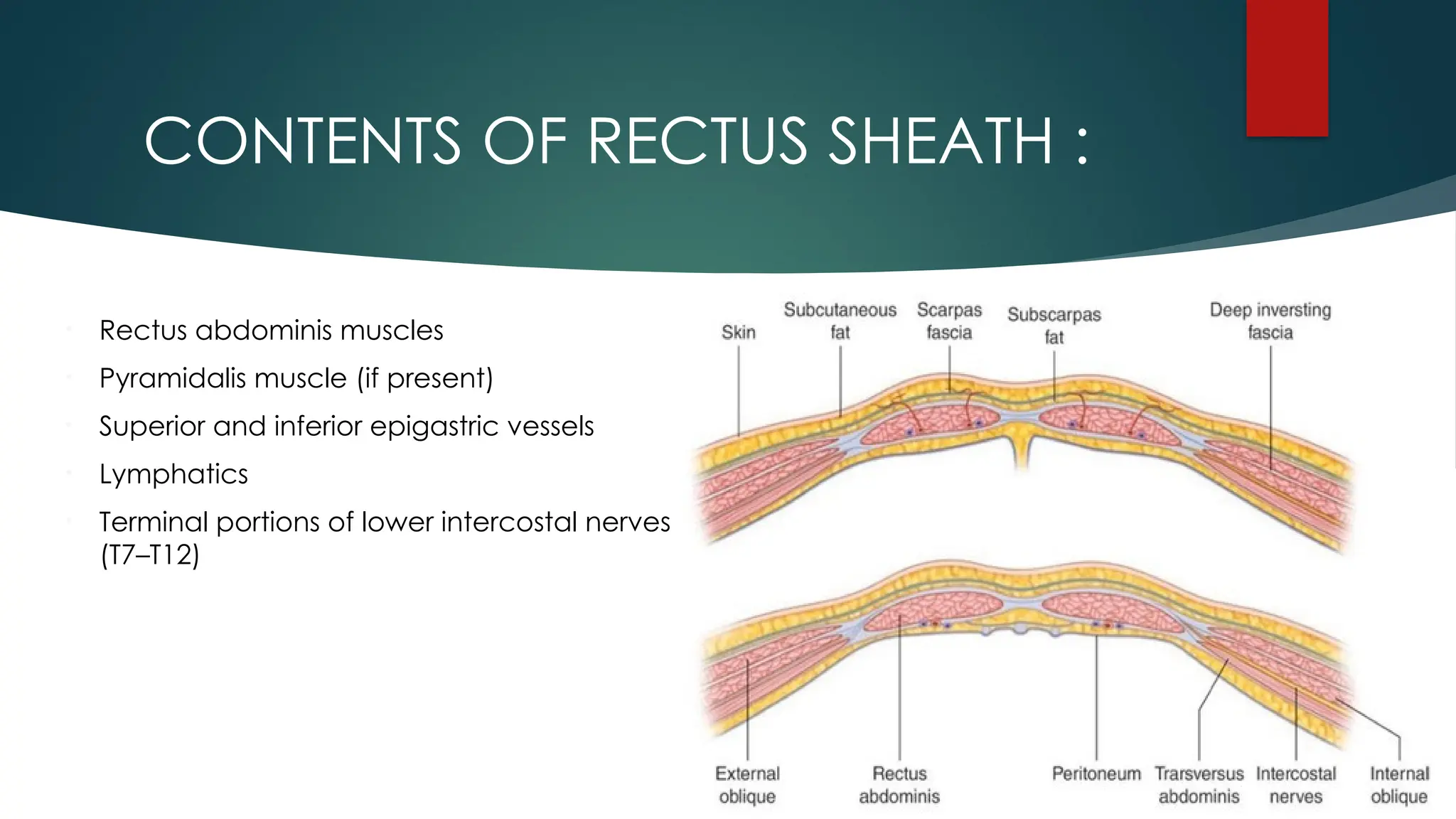 CONTENTS OF RECTUS SHEATH :

Rectus abdominis muscles

Pyramidalis muscle (if present)

Superior and inferior epigastric vessels

Lymphatics

Terminal portions of lower intercostal nerves (T7–T12)

Skin

Subcutaneous fat

Scarpas fascia

Subscarpas fat

Deep inversting fascia

External oblique

Rectus abdominis

Peritoneum

Trarsversus abdominis

Intercostal nerves

Internal oblique